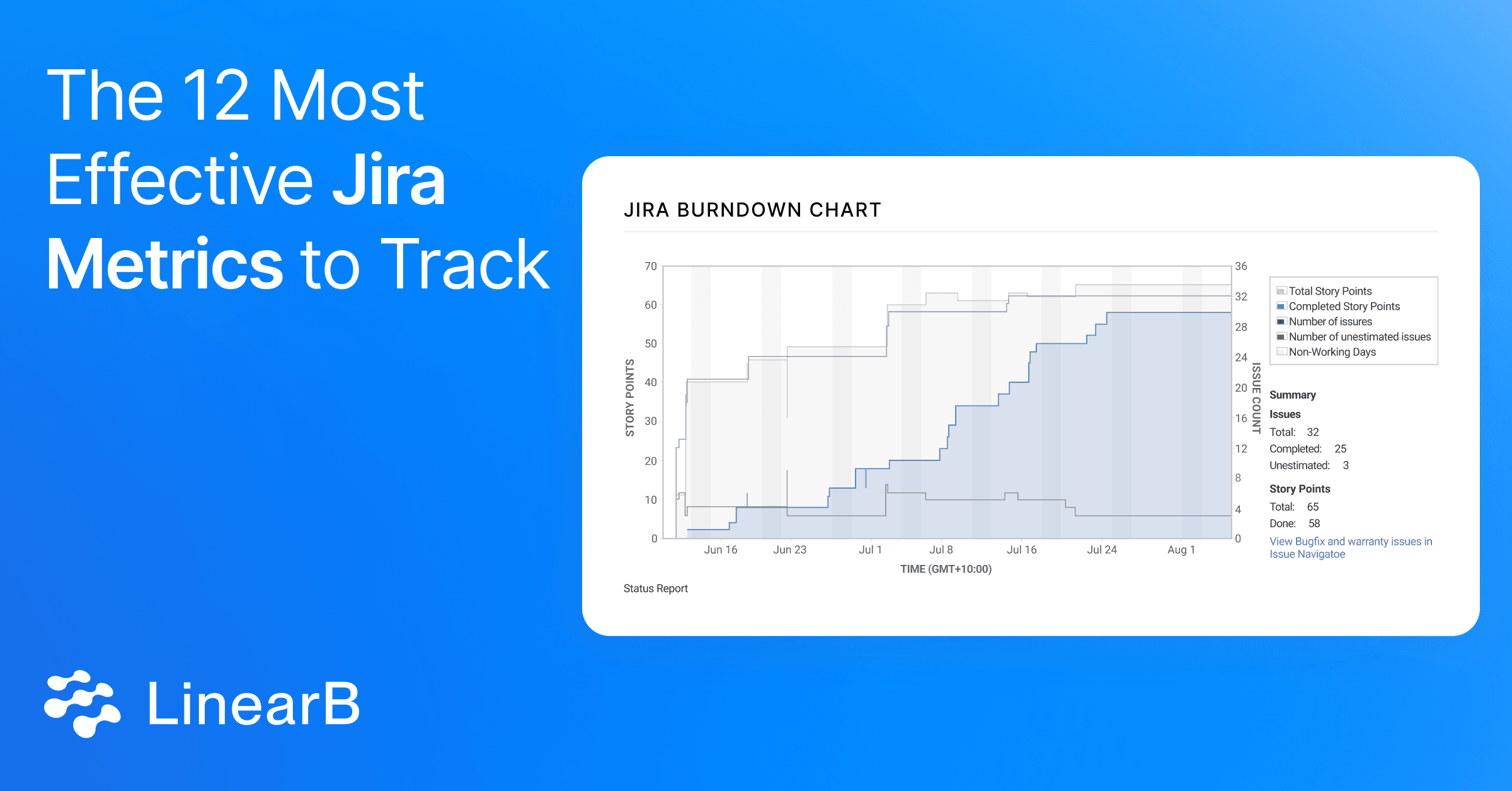 The 12 Most Effective Jira Metrics to Track

JIRA BURNDOWN CHART

STORY POINTS

70
60
50
40
30
20
10
0

36
32
28
24
20
16
12
8
4
0

ISSUE COUNT

Jun 16 Jun 23 Jul 1 Jul 8 Jul 16 Jul 24 Aug 1

TIME (GMT+10:00)

Total Story Points
Completed Story Points
Number of issures
Number of unestimated issues
Non-Working Days

Summary

Issues

Total: 32

Completed: 25

Unestimated: 3

Story Points

Total: 65

Done: 58

View Bugfix and warranty issues in Issue Navigatoe

Status Report

LinearB